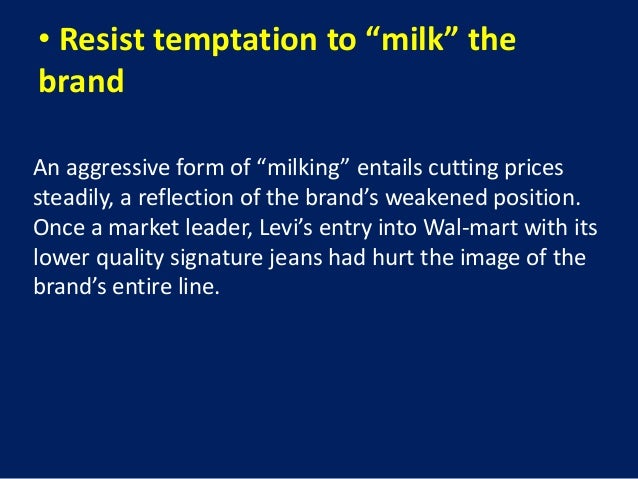 • Resist temptation to “milk” the brand

An aggressive form of “milking” entails cutting prices steadily, a reflection of the brand’s weakened position. Once a market leader, Levi’s entry into Wal-mart with its lower quality signature jeans had hurt the image of the brand’s entire line.